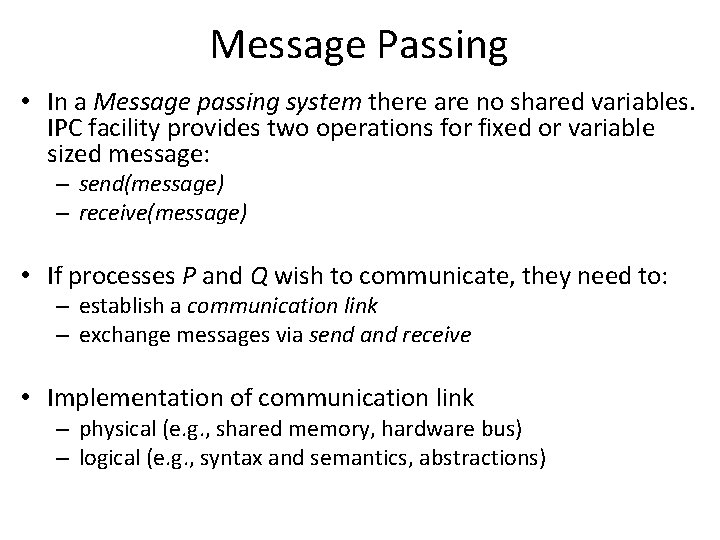 Message Passing

• In a Message passing system there are no shared variables. IPC facility provides two operations for fixed or variable sized message:
– send(message)
– receive(message)

• If processes P and Q wish to communicate, they need to:
– establish a communication link
– exchange messages via send and receive

• Implementation of communication link
– physical (e.g., shared memory, hardware bus)
– logical (e.g., syntax and semantics, abstractions)